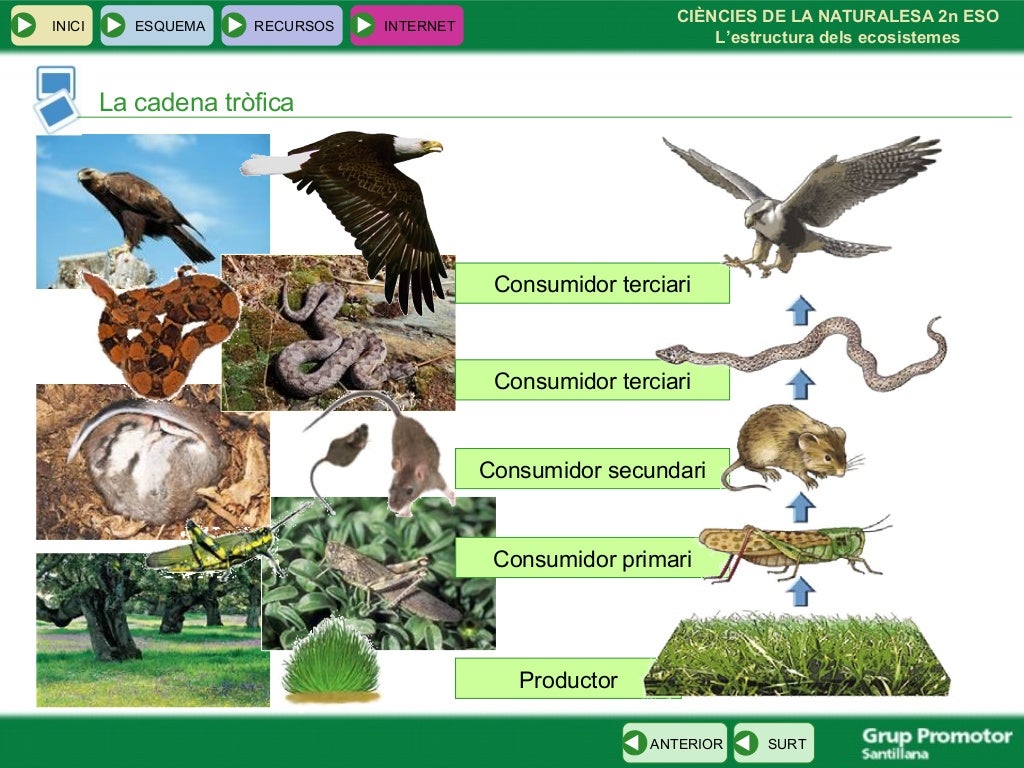 INICI ESQUEMA RECURSOS INTERNET

CIÈNCIES DE LA NATURALESA 2n ESO
L'estructura dels ecosistemes

La cadena tròfica

Consumidor terciari

Consumidor terciari

Consumidor secundari

Consumidor primari

Productor

ANTERIOR SURT

Grup Promotor
Santillana